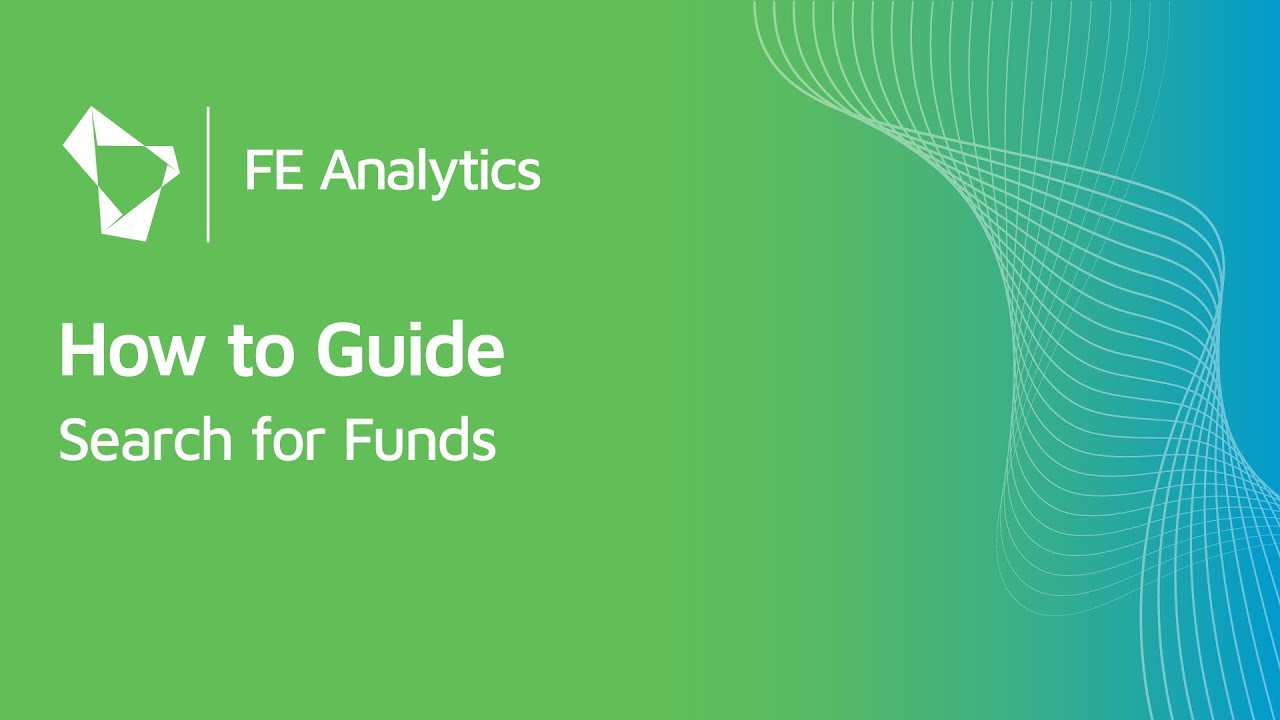 FE Analytics

How to Guide

Search for Funds